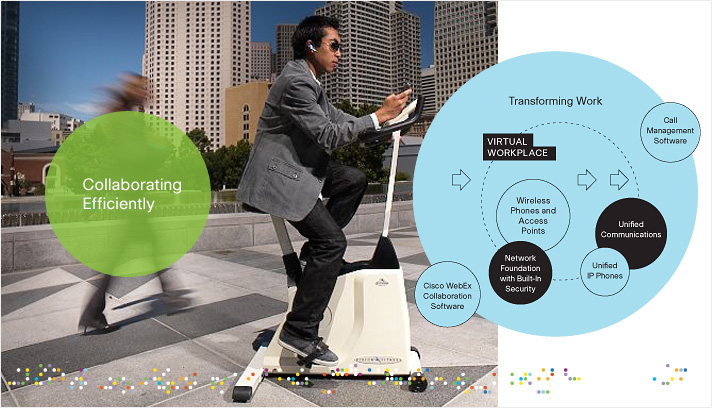 Collaborating Efficiently

Transforming Work

Call Management Software

VIRTUAL WORKPLACE

Wireless Phones and Access Points

Unified Communications

Network Foundation with Built-In Security

Unified IP Phones

Cisco WebEx Collaboration Software